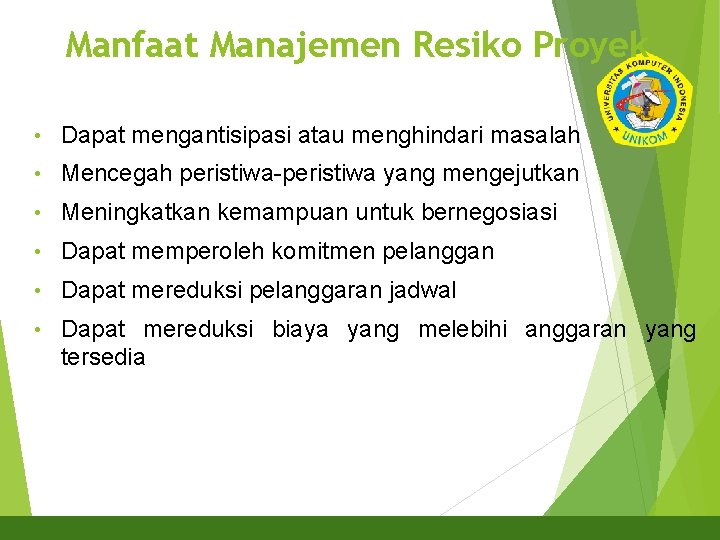 Manfaat Manajemen Resiko Proyek

UNIVERSITAS KOMPUTER INDONESIA
UNIKOM

• Dapat mengantisipasi atau menghindari masalah
• Mencegah peristiwa-peristiwa yang mengejutkan
• Meningkatkan kemampuan untuk bernegosiasi
• Dapat memperoleh komitmen pelanggan
• Dapat mereduksi pelanggaran jadwal
• Dapat mereduksi biaya yang melebihi anggaran yang tersedia